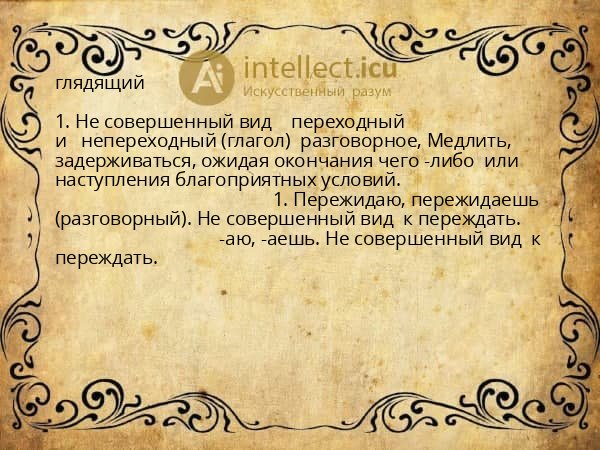 Ai intellect.icu
Искусственный разум

глядящий

1. Не совершенный вид переходный и непереходный (глагол) разговорное, Медлить, задерживаться, ожидая окончания чего -либо или наступления благоприятных условий.
1. Пережидаю, пережидаешь (разговорный). Не совершенный вид к переждать.
-аю, -аешь. Не совершенный вид к переждать.